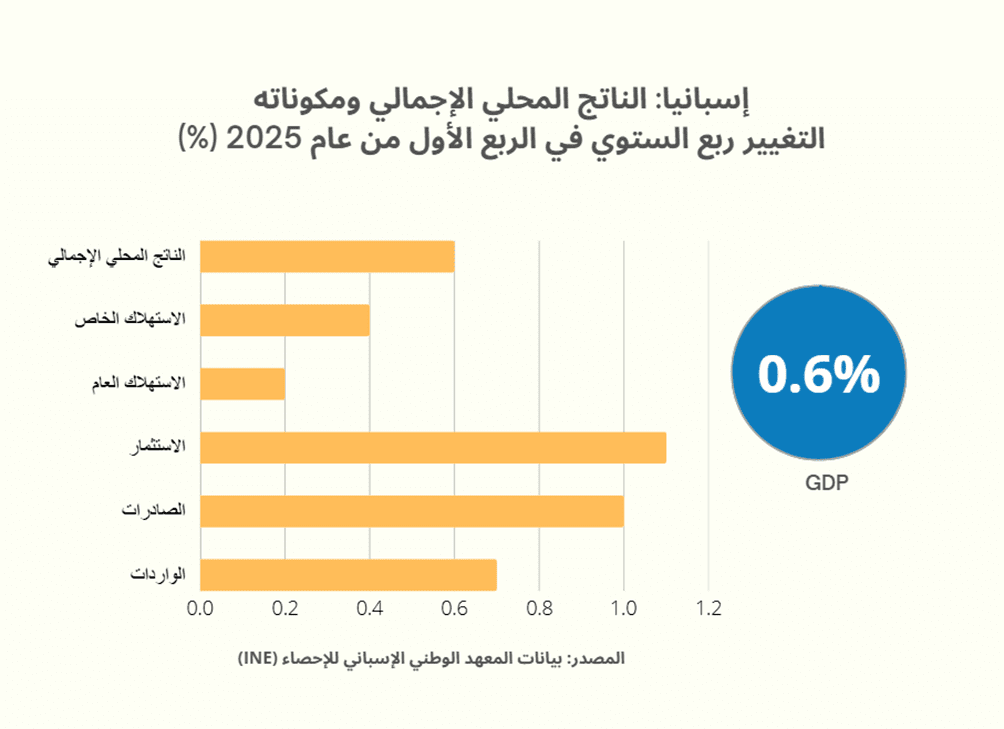 إسبانيا: الناتج المحلي الإجمالي ومكوناته
التغيير ربع السنوي في الربع الأول من عام 2025 (%)

الناتج المحلي الإجمالي
الاستهلاك الخاص
الاستهلاك العام
الاستثمار
الصادرات
الواردات

0.0 0.2 0.4 0.6 0.8 1.0 1.2

0.6%
GDP

المصدر: بيانات المعهد الوطني الإسباني للإحصاء (INE)